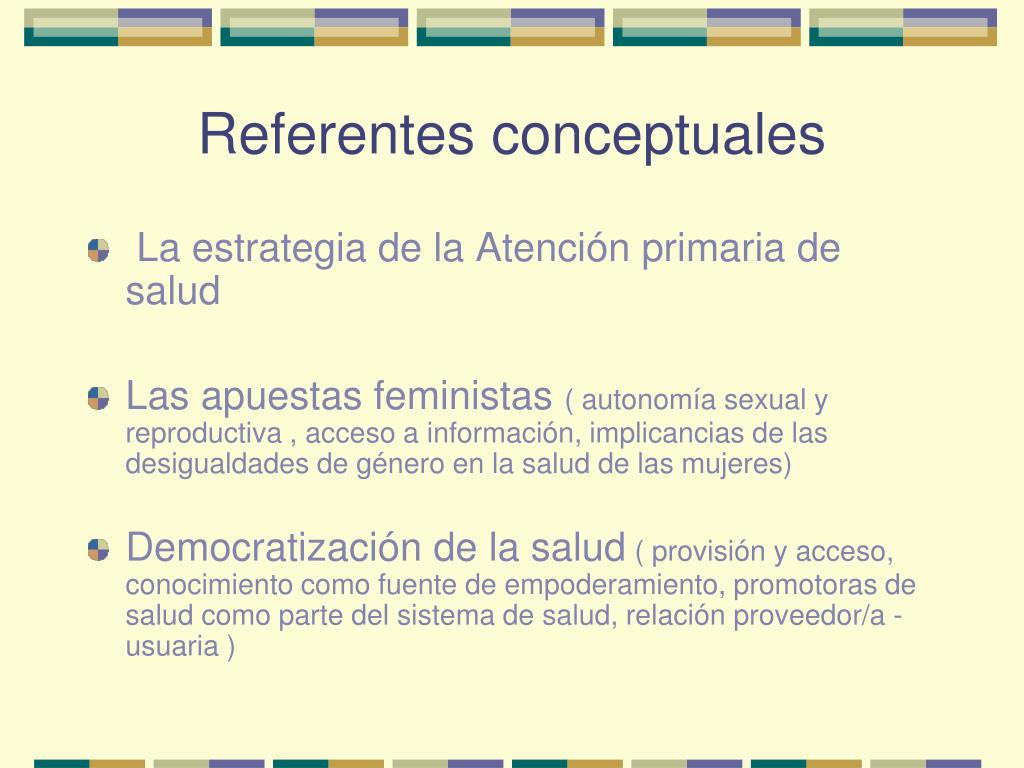 Referentes conceptuales

La estrategia de la Atención primaria de salud

Las apuestas feministas ( autonomía sexual y reproductiva , acceso a información, implicancias de las desigualdades de género en la salud de las mujeres)

Democratización de la salud ( provisión y acceso, conocimiento como fuente de empoderamiento, promotoras de salud como parte del sistema de salud, relación proveedor/a - usuaria )